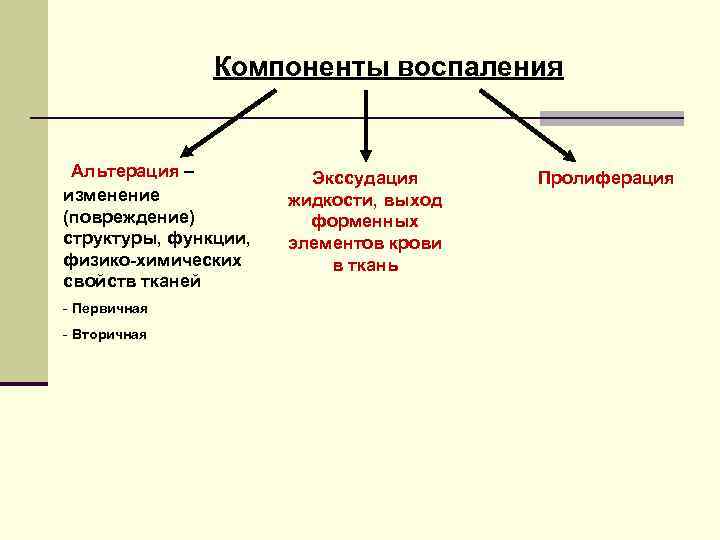 Компоненты воспаления

Альтерация – изменение (повреждение) структуры, функции, физико-химических свойств тканей

- Первичная

- Вторичная

Экссудация жидкости, выход форменных элементов крови в ткань

Пролиферация